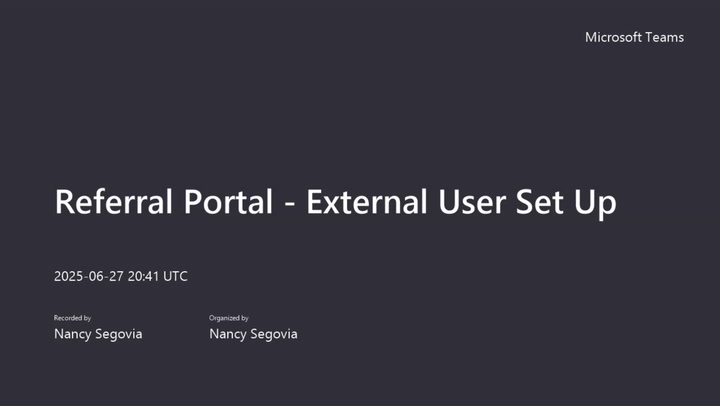 Microsoft Teams

Referral Portal - External User Set Up

2025-06-27 20:41 UTC

Recorded by
Nancy Segovia

Organized by
Nancy Segovia